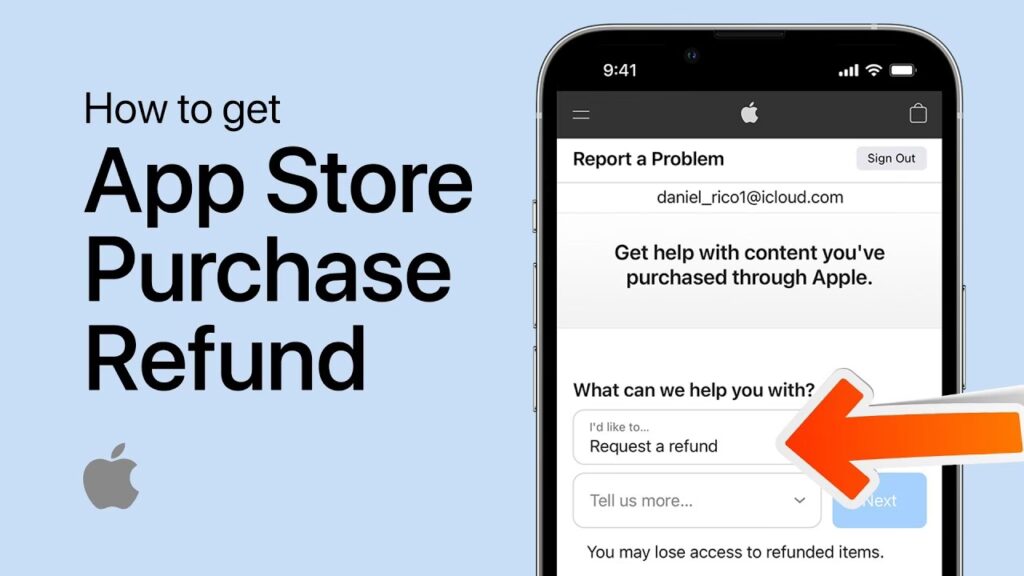 How to get
App Store Purchase Refund

9:41

Report a Problem
Sign Out
daniel_rico1@icloud.com

Get help with content you've purchased through Apple.

What can we help you with?
I'd like to...
Request a refund
Tell us more...
Next
You may lose access to refunded items.